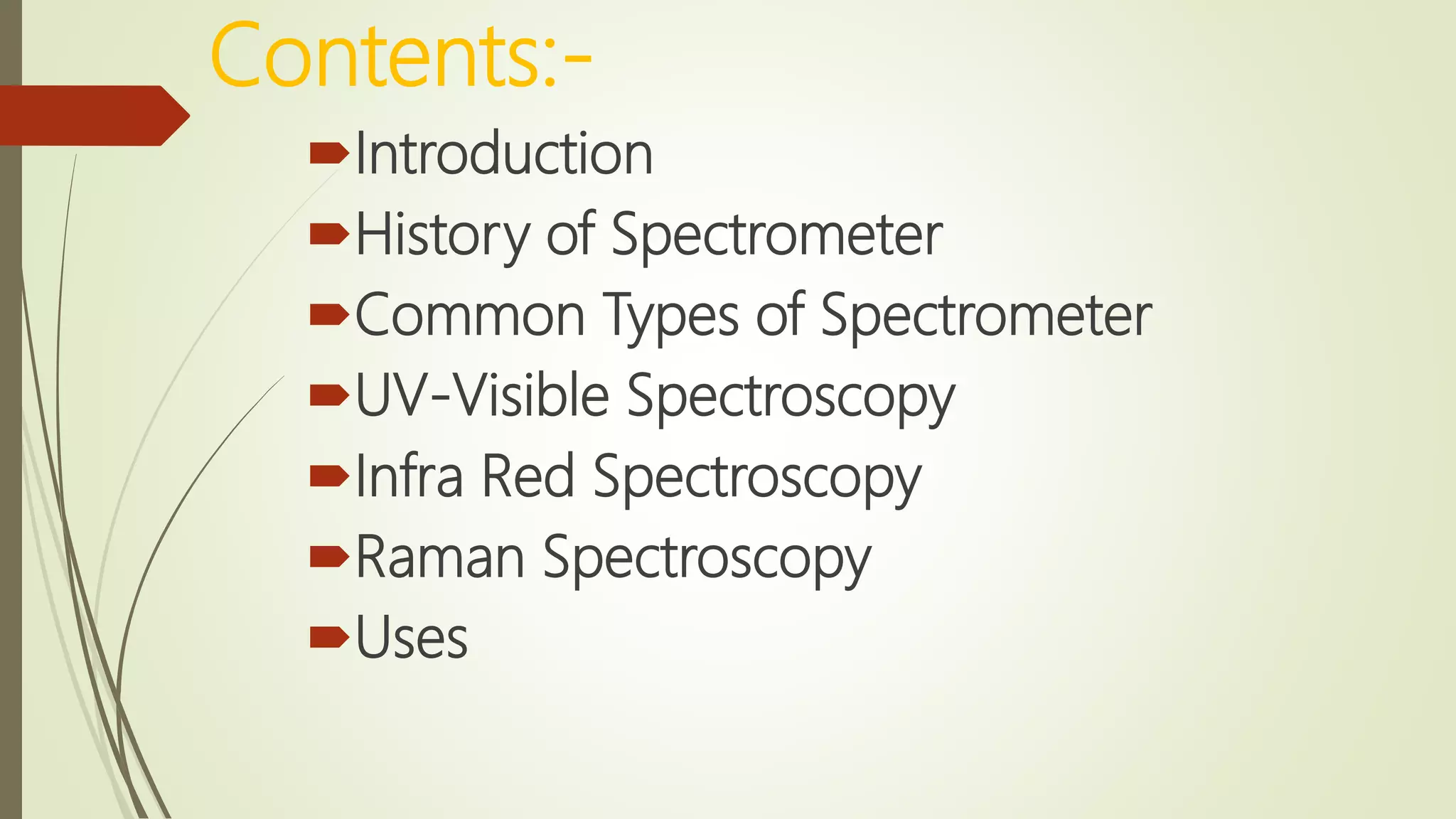 Contents:-

Introduction
History of Spectrometer
Common Types of Spectrometer
UV-Visible Spectroscopy
Infra Red Spectroscopy
Raman Spectroscopy
Uses